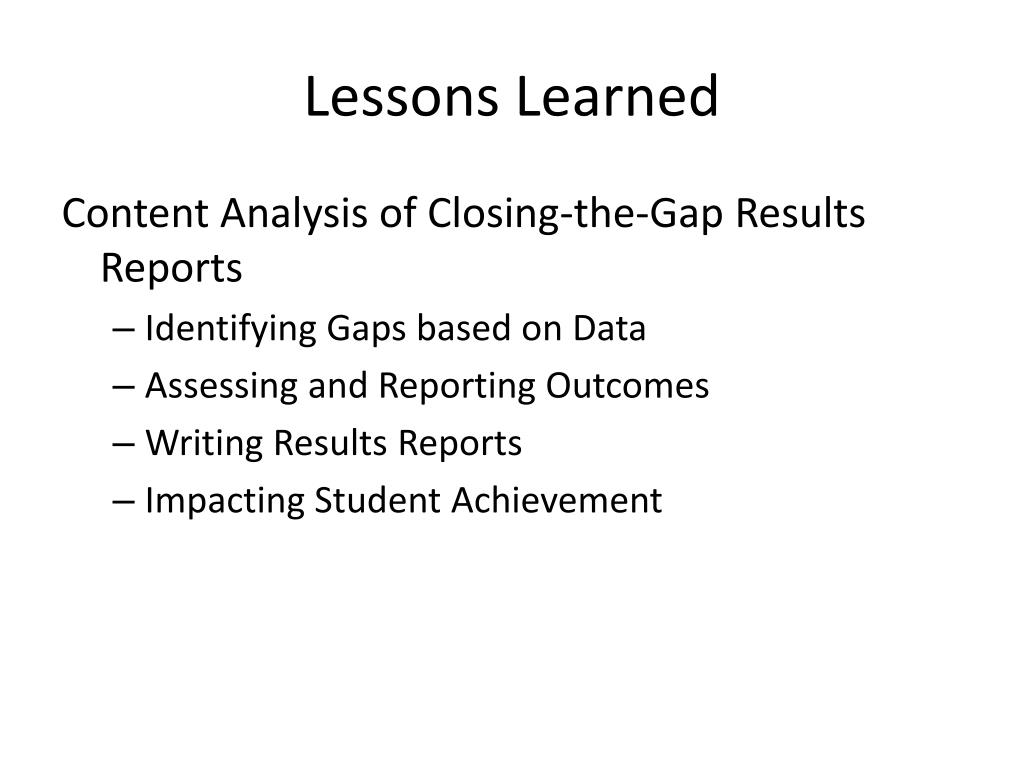 Lessons Learned

Content Analysis of Closing-the-Gap Results Reports

– Identifying Gaps based on Data
– Assessing and Reporting Outcomes
– Writing Results Reports
– Impacting Student Achievement